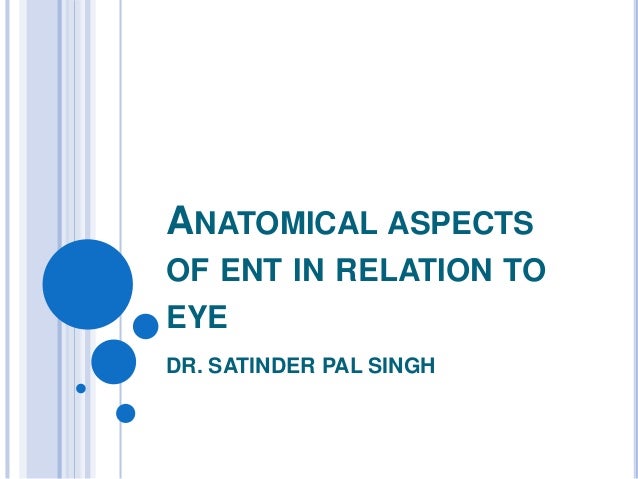 ANATOMICAL ASPECTS OF ENT IN RELATION TO EYE

DR. SATINDER PAL SINGH